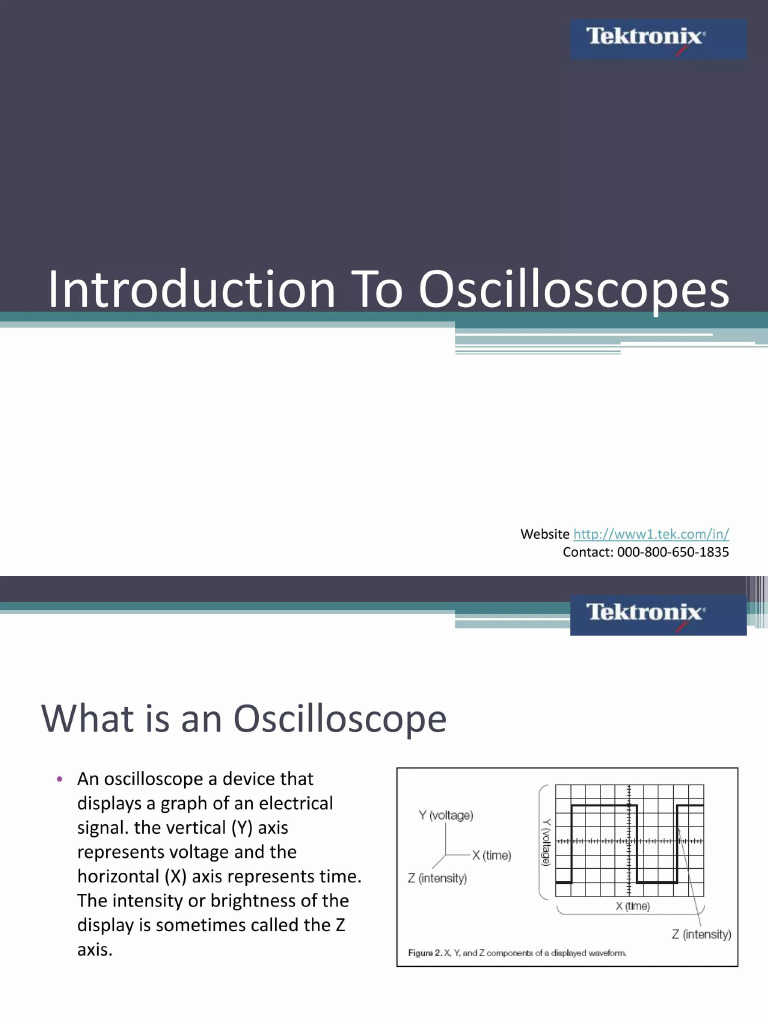 Tektronix

Introduction To Oscilloscopes

Website http://www1.tek.com/in/
Contact: 000-800-650-1835

Tektronix

What is an Oscilloscope

• An oscilloscope a device that displays a graph of an electrical signal. the vertical (Y) axis represents voltage and the horizontal (X) axis represents time. The intensity or brightness of the display is sometimes called the Z axis.

Y (voltage)
X (time)
Z (intensity)
Y (voltage)
X (time)
Z (intensity)
Figure 2. X, Y, and Z components of a displayed waveform.